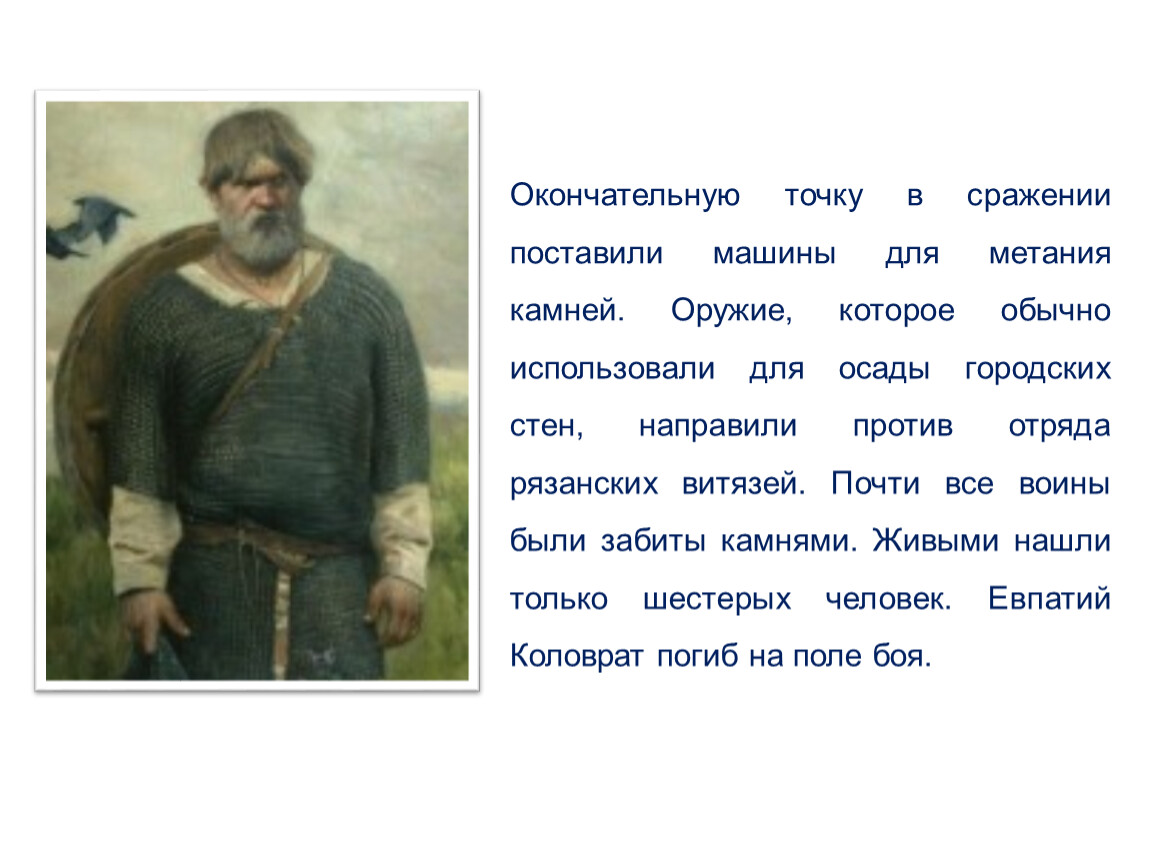 Окончательную точку в сражении поставили машины для метания камней. Оружие, которое обычно использовали для осады городских стен, направили против отряда рязанских витязей. Почти все воины были забиты камнями. Живыми нашли только шестерых человек. Евпатий Коловрат погиб на поле боя.